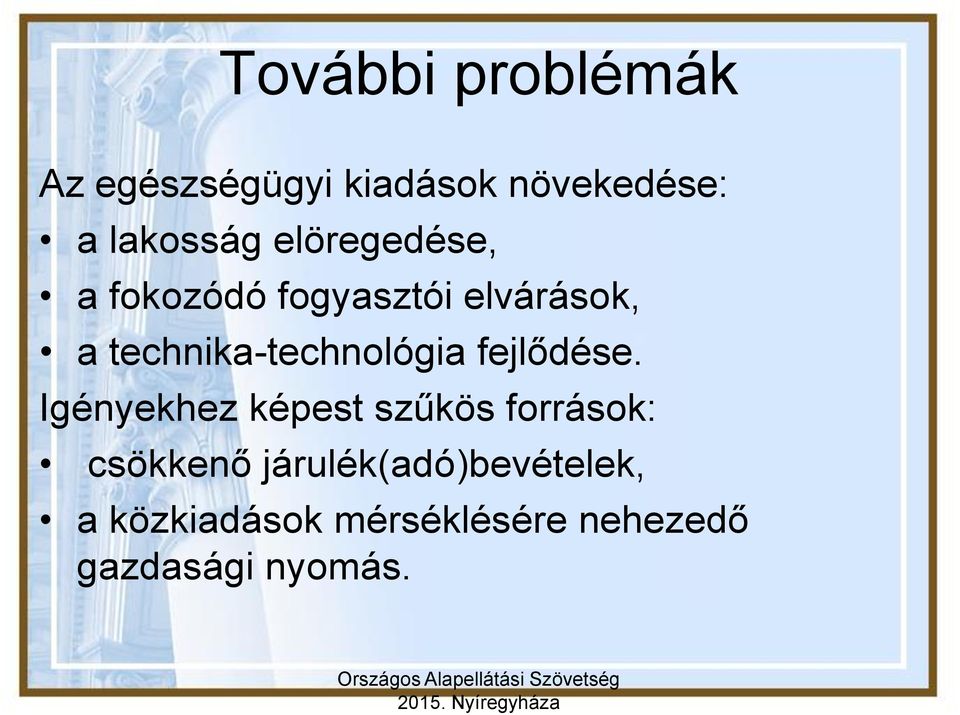 További problémák

Az egészségügyi kiadások növekedése:
• a lakosság elöregedése,
• a fokozódó fogyasztói elvárások,
• a technika-technológia fejlődése.
Igényekhez képest szűkös források:
• csökkenő járulék(adó)bevételek,
• a közkiadások mérséklésére nehezedő gazdasági nyomás.

Országos Alapellátási Szövetség
2015. Nyíregyháza